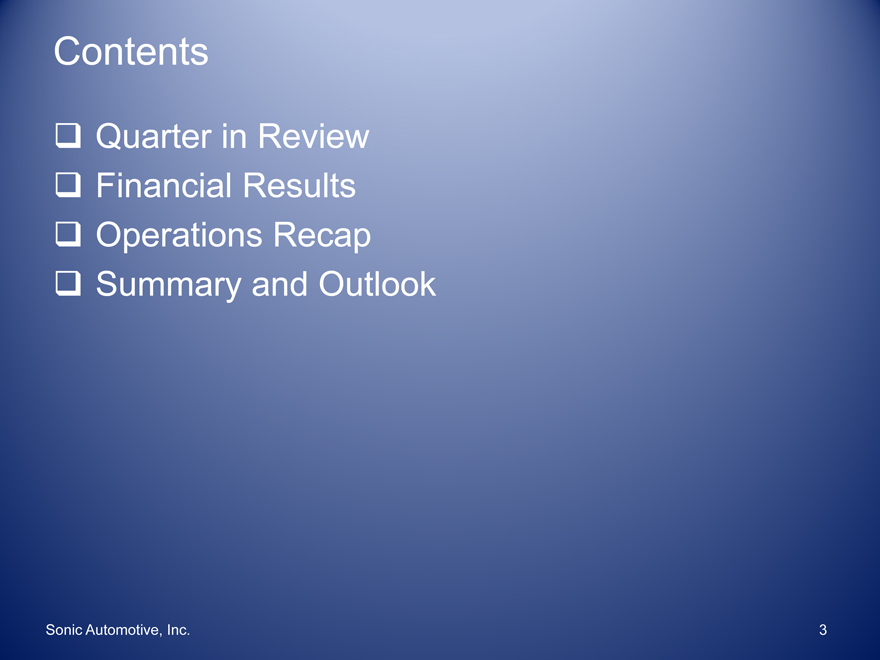 Contents

❑ Quarter in Review
❑ Financial Results
❑ Operations Recap
❑ Summary and Outlook

Sonic Automotive, Inc.

3